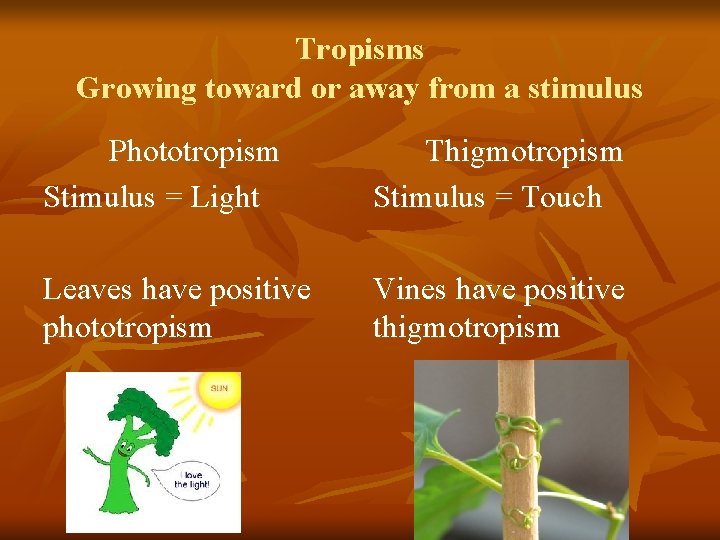 Tropisms
Growing toward or away from a stimulus

Phototropism
Stimulus = Light

Leaves have positive phototropism

SUN

I love the light!

Thigmotropism
Stimulus = Touch

Vines have positive thigmotropism